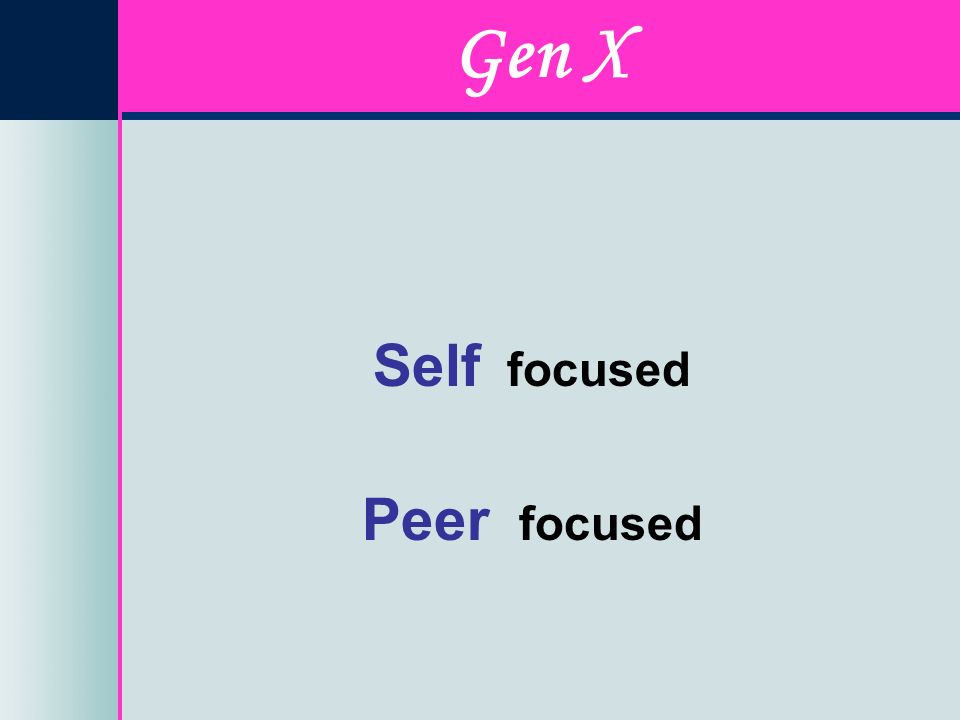 Gen X

Self focused

Peer focused